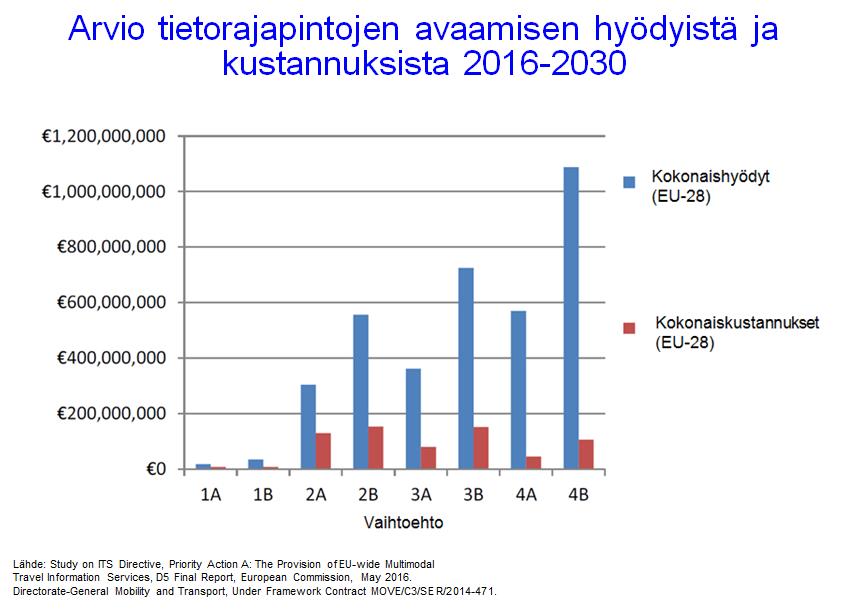 Arvio tietorajapintojen avaamisen hyödyistä ja kustannuksista 2016-2030

€1,200,000,000
€1,000,000,000
€800,000,000
€600,000,000
€400,000,000
€200,000,000
€0

1A 1B 2A 2B 3A 3B 4A 4B

Vaihtoehto

Kokonaishyödyt (EU-28)

Kokonaiskustannukset (EU-28)

Lähde: Study on ITS Directive, Priority Action A: The Provision of EU-wide Multimodal Travel Information Services, D5 Final Report, European Commission, May 2016. Directorate-General Mobility and Transport, Under Framework Contract MOVE/C3/SER/2014-471.